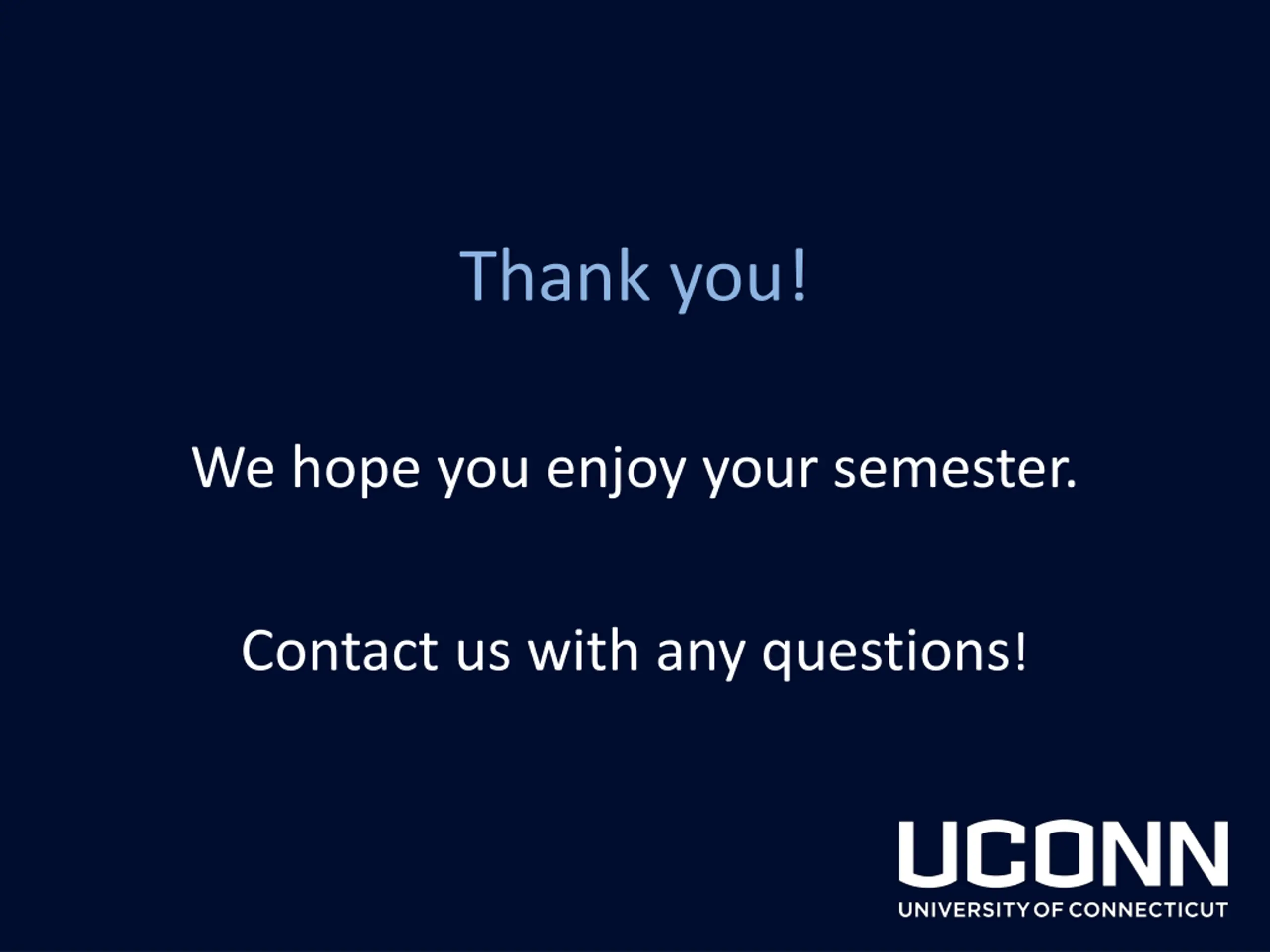 Thank you!

We hope you enjoy your semester.

Contact us with any questions!

UCONN
UNIVERSITY OF CONNECTICUT